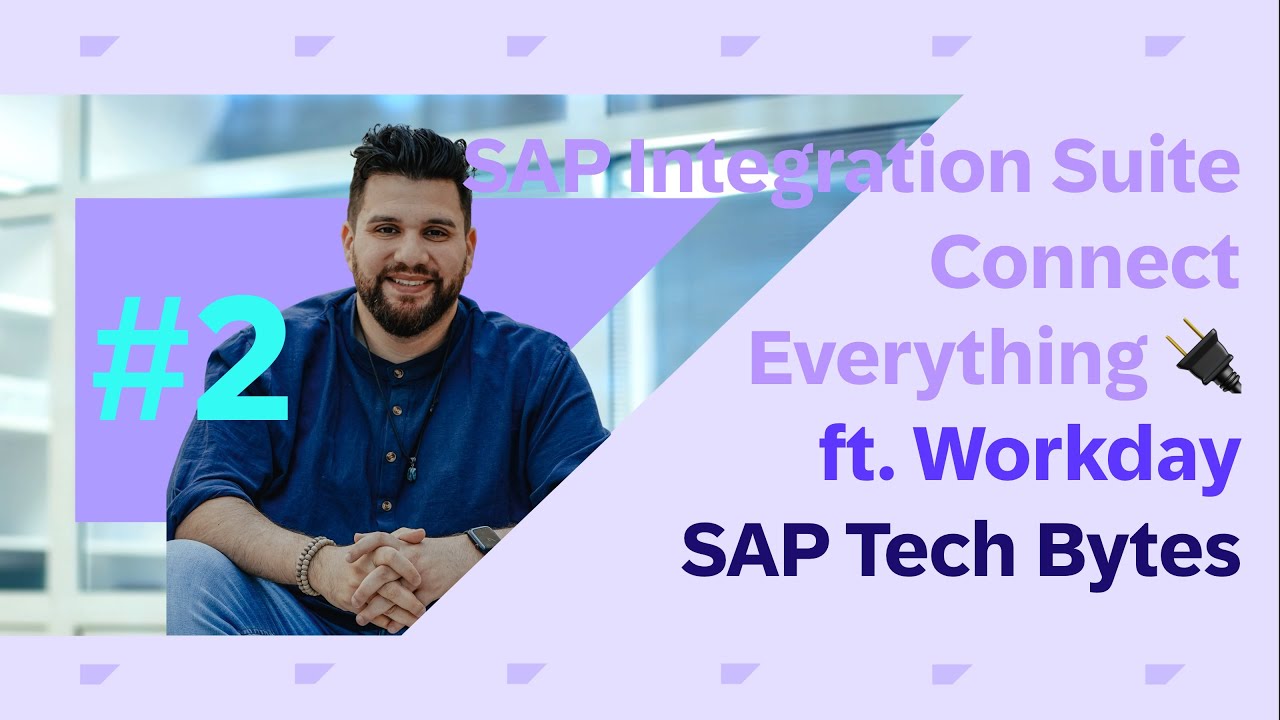 #2

SAP Integration Suite Connect Everything 🔌

ft. Workday

SAP Tech Bytes